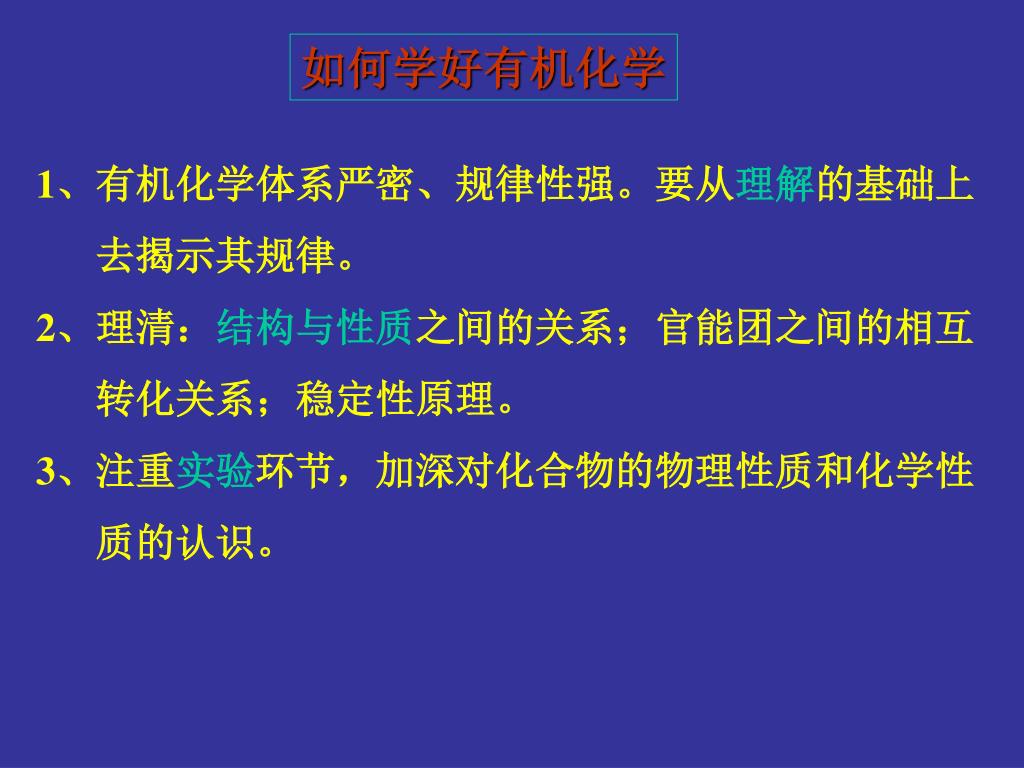 如何学好有机化学

1、有机化学体系严密、规律性强。要从理解的基础上去揭示其规律。

2、理清：结构与性质之间的关系；官能团之间的相互转化关系；稳定性原理。

3、注重实验环节，加深对化合物的物理性质和化学性质的认识。